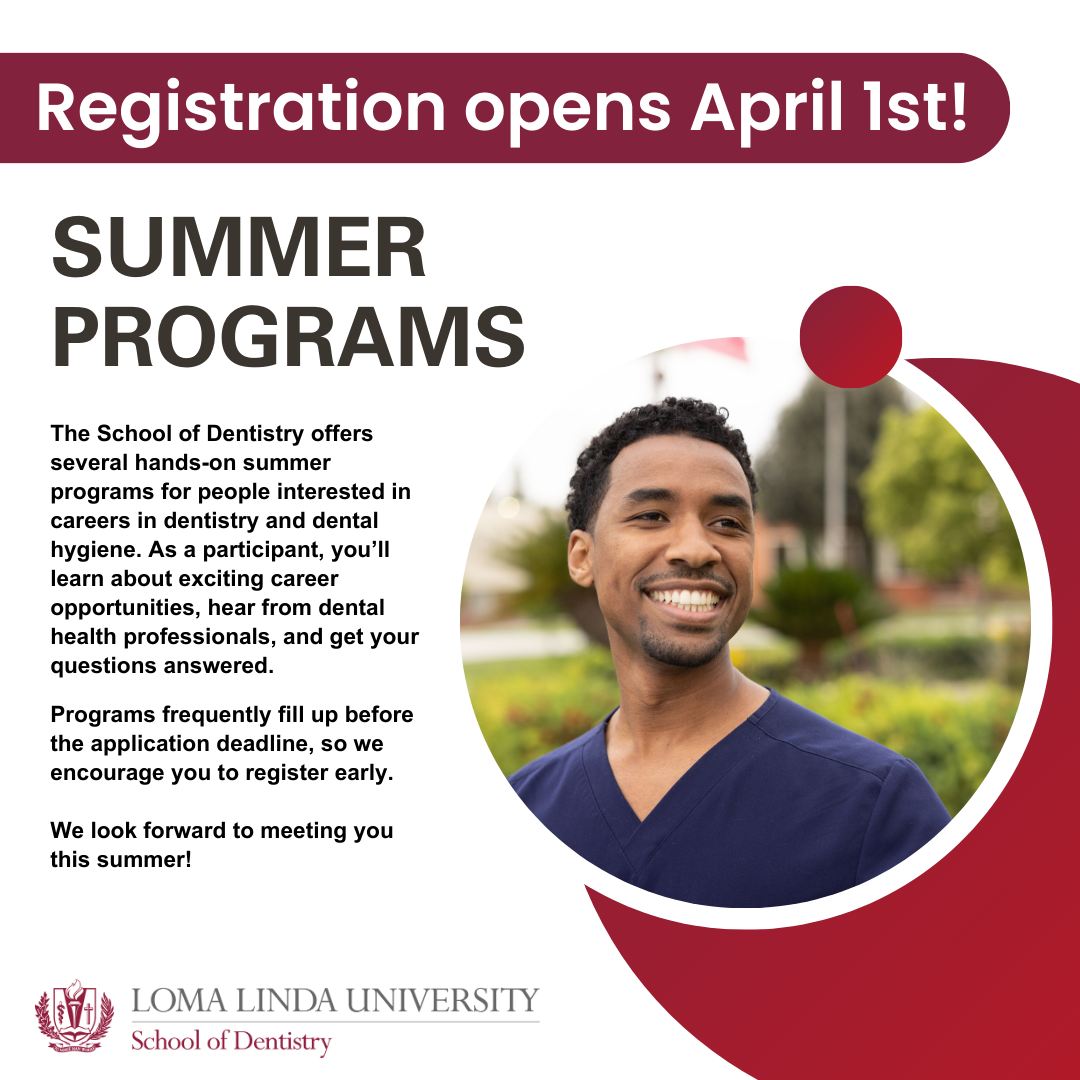 Registration opens April 1st!

SUMMER PROGRAMS

The School of Dentistry offers several hands-on summer programs for people interested in careers in dentistry and dental hygiene. As a participant, you'll learn about exciting career opportunities, hear from dental health professionals, and get your questions answered.

Programs frequently fill up before the application deadline, so we encourage you to register early.

We look forward to meeting you this summer!

LOMA LINDA UNIVERSITY
School of Dentistry